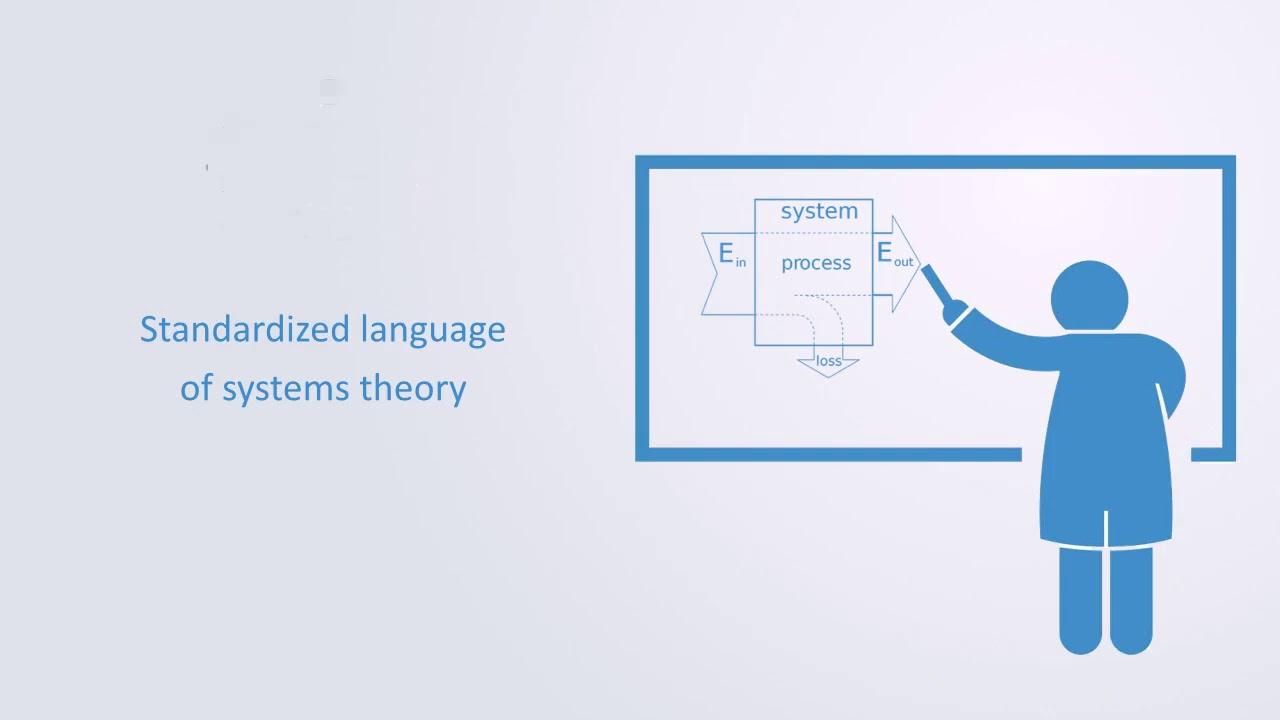 Standardized language of systems theory

system

$E_{in}$

process

$E_{out}$

loss